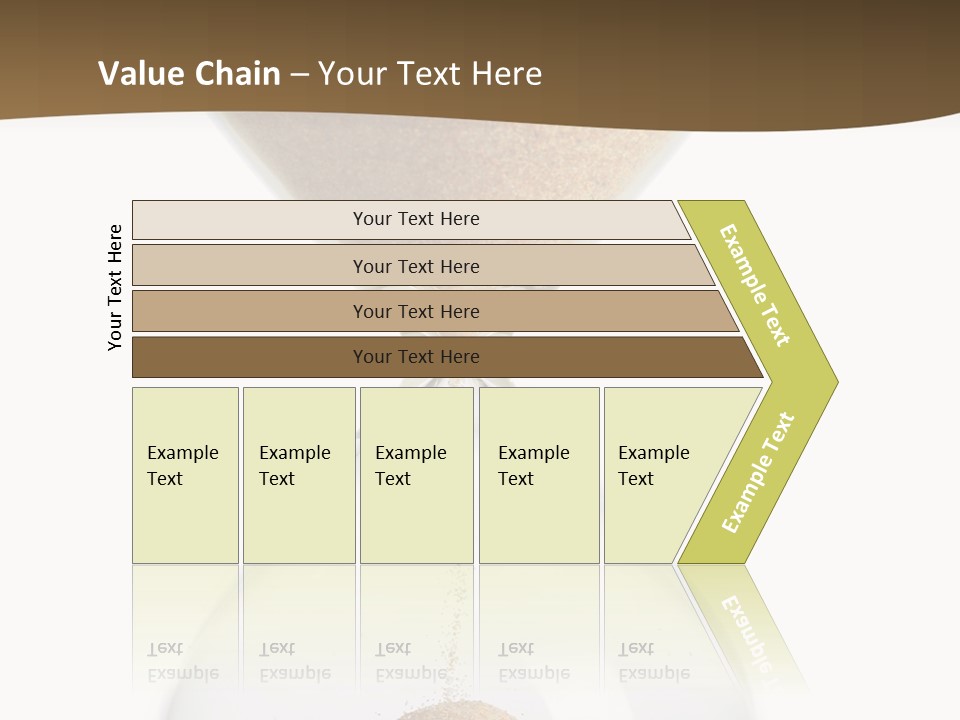 Value Chain – Your Text Here

Your Text Here

Your Text Here

Your Text Here

Your Text Here

Your Text Here

Example Text

Example Text

Example Text

Example Text

Example Text

Example Text

Example Text